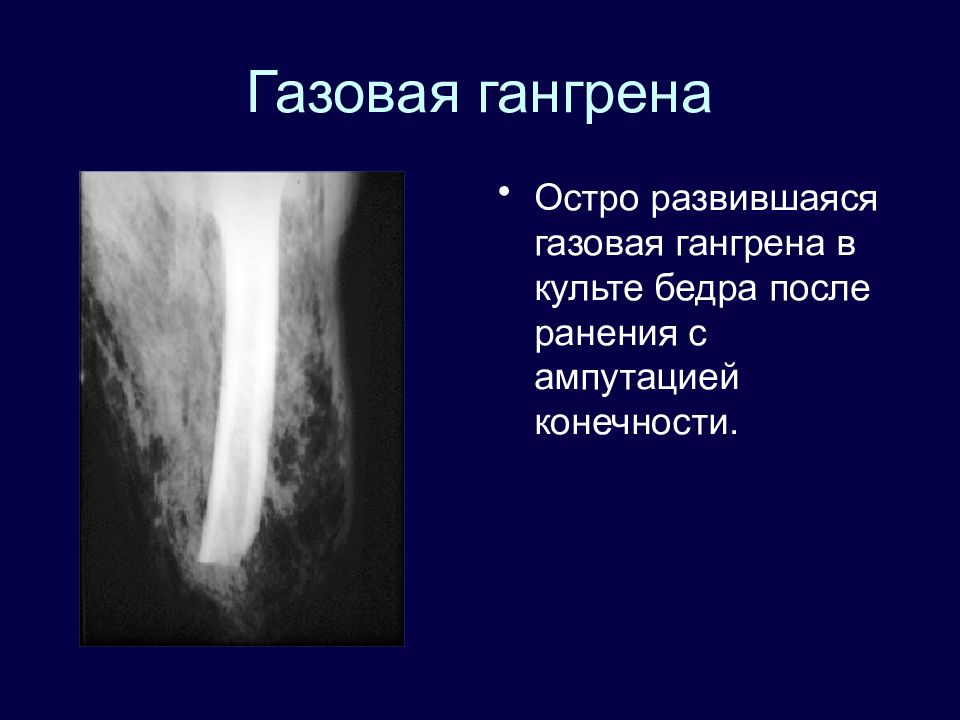 Газовая гангрена

• Остро развившаяся газовая гангрена в культе бедра после ранения с ампутацией конечности.